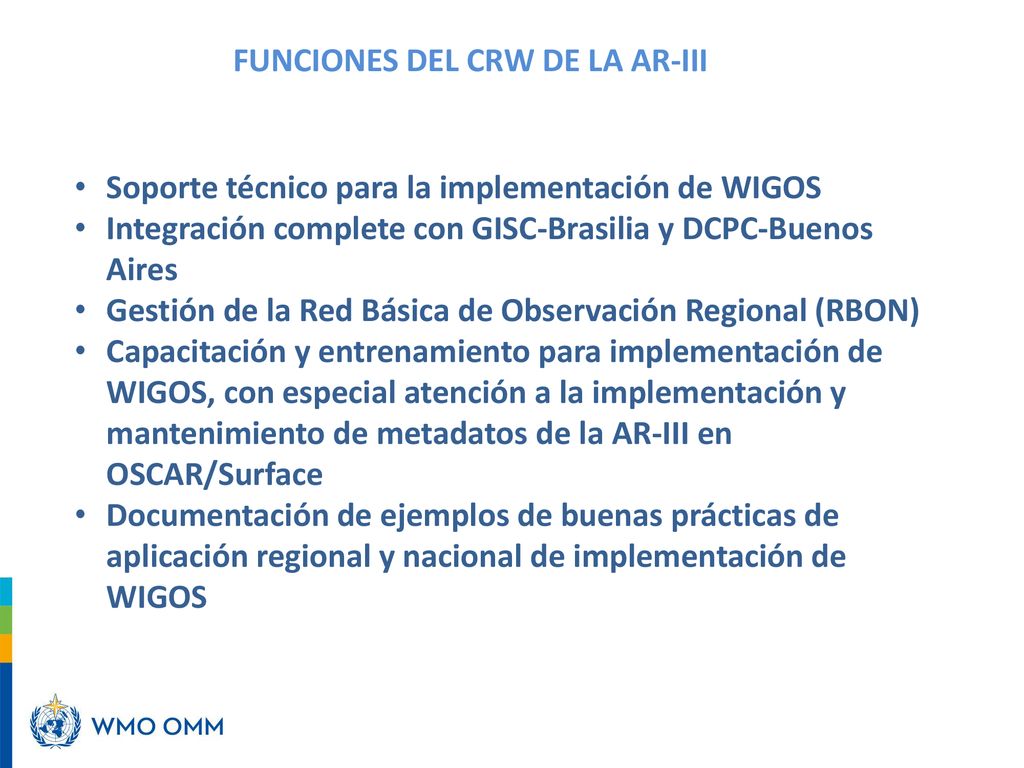 FUNCIONES DEL CRW DE LA AR-III

• Soporte técnico para la implementación de WIGOS
• Integración complete con GISC-Brasilia y DCPC-Buenos Aires
• Gestión de la Red Básica de Observación Regional (RBON)
• Capacitación y entrenamiento para implementación de WIGOS, con especial atención a la implementación y mantenimiento de metadatos de la AR-III en OSCAR/Surface
• Documentación de ejemplos de buenas prácticas de aplicación regional y nacional de implementación de WIGOS

WMO OMM